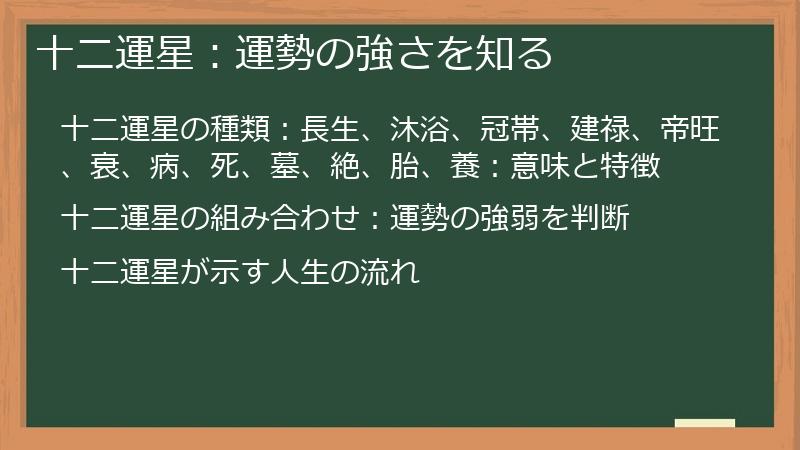 十二運星：運勢の強さを知る

十二運星の種類：長生、沐浴、冠帯、建禄、帝旺、衰、病、死、墓、絶、胎、養：意味と特徴

十二運星の組み合わせ：運勢の強弱を判断

十二運星が示す人生の流れ